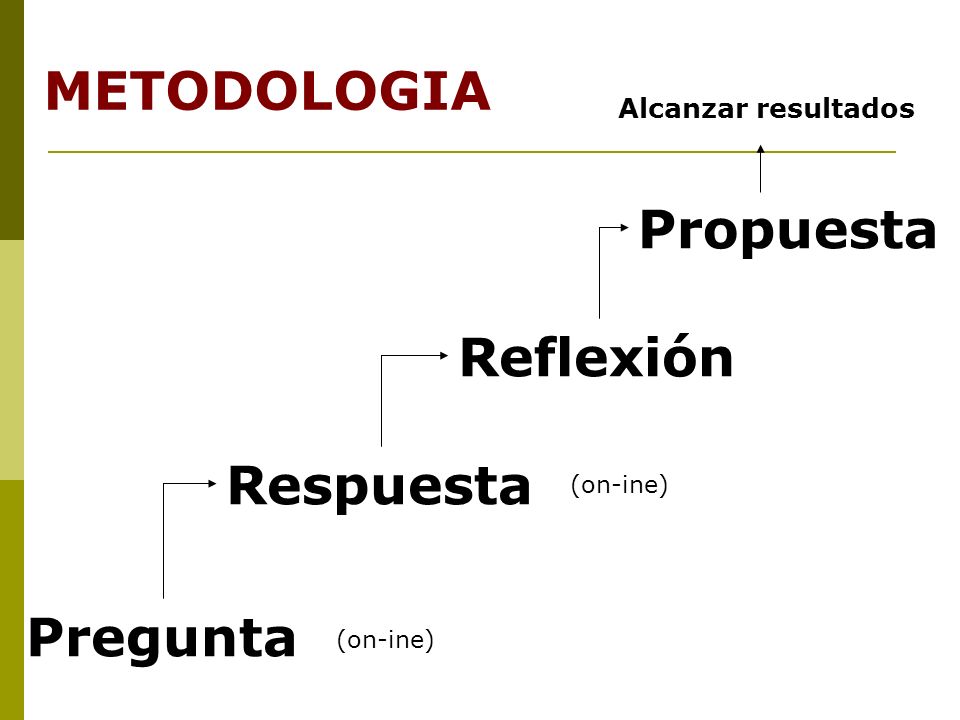 METODOLOGIA

Alcanzar resultados

Propuesta

Reflexión

Respuesta (on-ine)

Pregunta (on-ine)